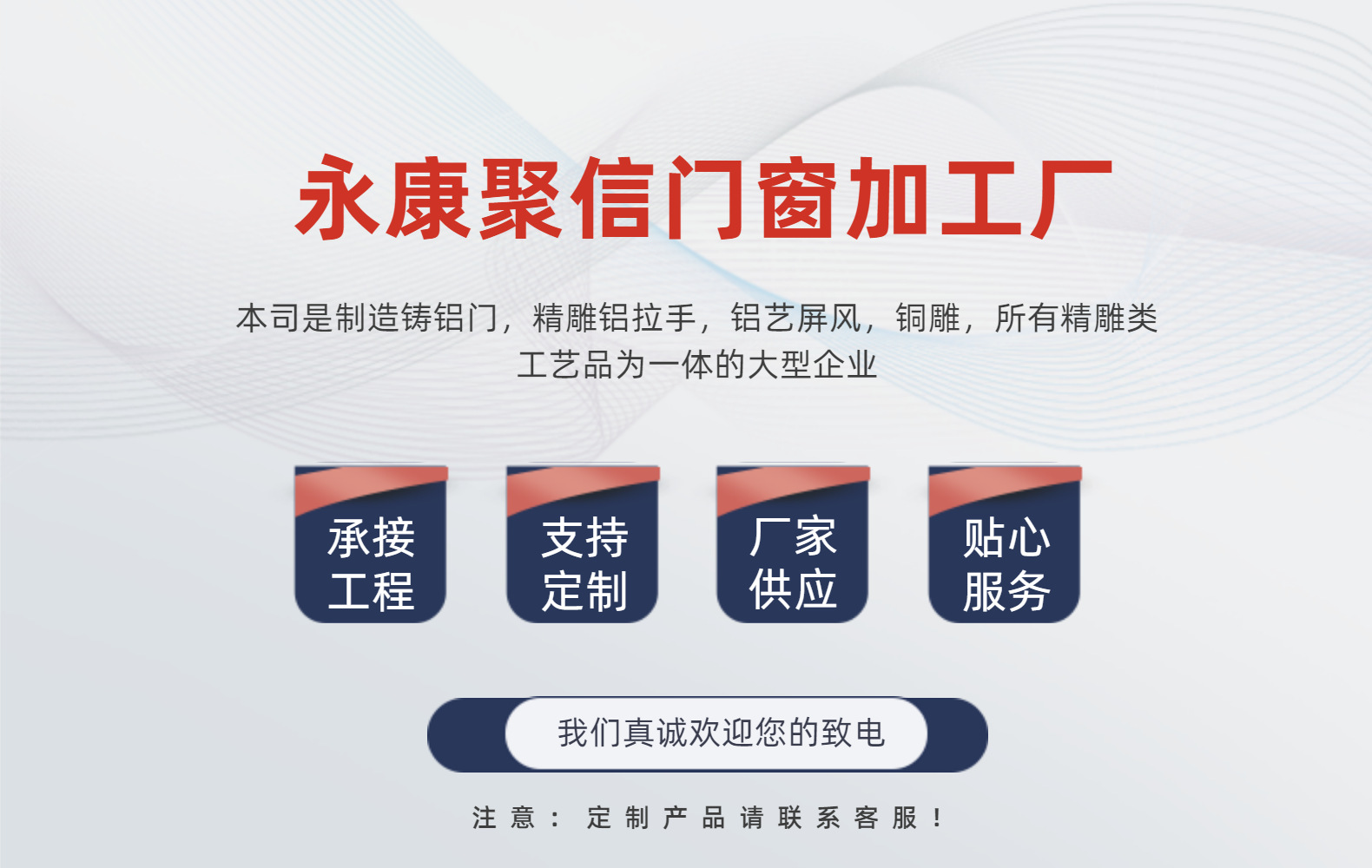 永康聚信门窗加工厂

本司是制造铸铝门，精雕铝拉手，铝艺屏风，铜雕，所有精雕类工艺品为一体的大型企业

承接工程

支持定制

厂家供应

贴心服务

我们真诚欢迎您的致电

注意：定制产品请联系客服！